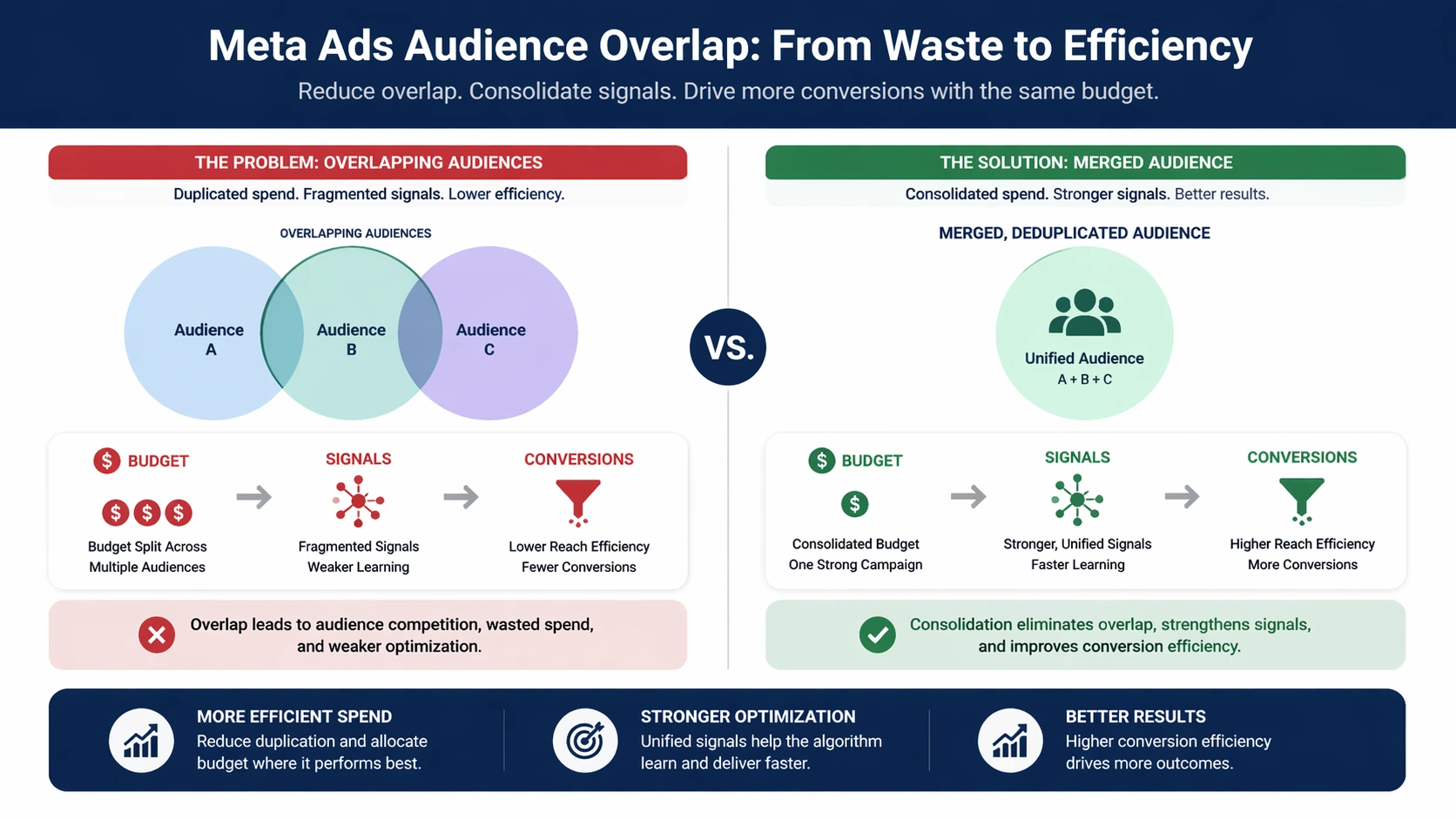 Meta Ads Audience Overlap: From Waste to Efficiency

Reduce overlap. Consolidate signals. Drive more conversions with the same budget.

THE PROBLEM: OVERLAPPING AUDIENCES

Duplicated spend. Fragmented signals. Lower efficiency.

OVERLAPPING AUDIENCES

Audience A

Audience B

Audience C

BUDGET

$ $ $

Budget Split Across Multiple Audiences

SIGNALS

Fragmented Signals Weaker Learning

CONVERSIONS

Lower Reach Efficiency Fewer Conversions

Overlap leads to audience competition, wasted spend, and weaker optimization.

VS.

THE SOLUTION: MERGED AUDIENCE

Consolidated spend. Stronger signals. Better results.

MERGED, DEDUPLICATED AUDIENCE

Unified Audience
A + B + C

BUDGET

$

Consolidated Budget One Strong Campaign

SIGNALS

Stronger, Unified Signals Faster Learning

CONVERSIONS

Higher Reach Efficiency More Conversions

Consolidation eliminates overlap, strengthens signals, and improves conversion efficiency.

MORE EFFICIENT SPEND
Reduce duplication and allocate budget where it performs best.

STRONGER OPTIMIZATION
Unified signals help the algorithm learn and deliver faster.

BETTER RESULTS
Higher conversion efficiency drives more outcomes.